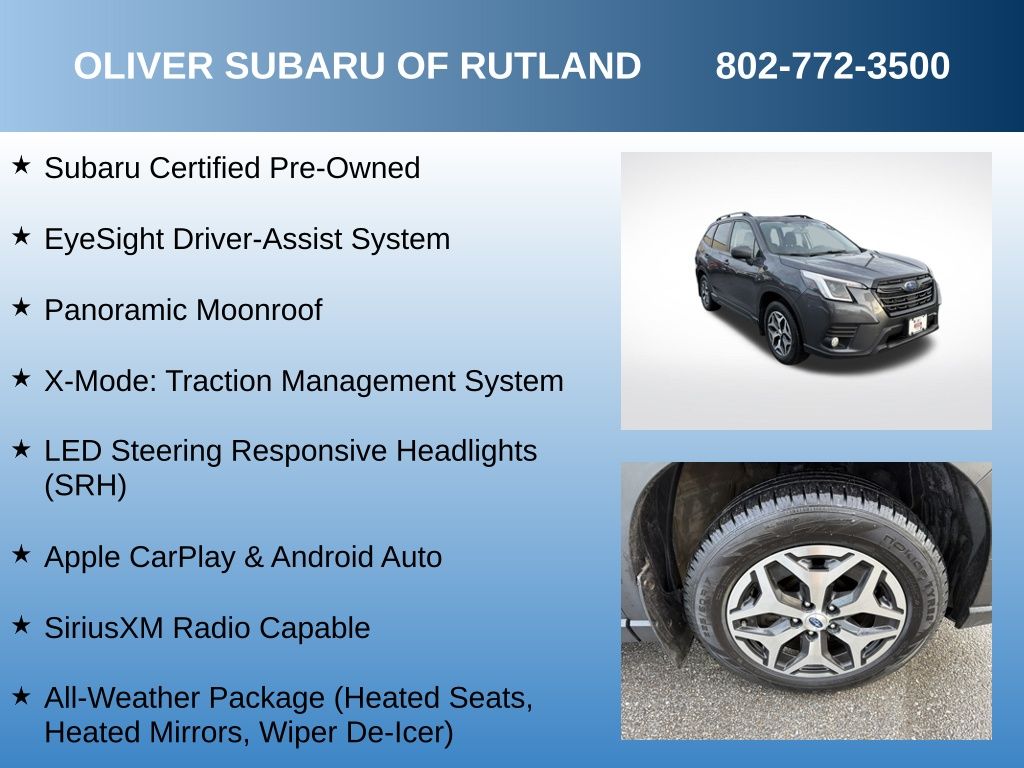 OLIVER SUBARU OF RUTLAND 802-772-3500

★ Subaru Certified Pre-Owned

★ EyeSight Driver-Assist System

★ Panoramic Moonroof

★ X-Mode: Traction Management System

★ LED Steering Responsive Headlights (SRH)

★ Apple CarPlay & Android Auto

★ SiriusXM Radio Capable

★ All-Weather Package (Heated Seats, Heated Mirrors, Wiper De-Icer)